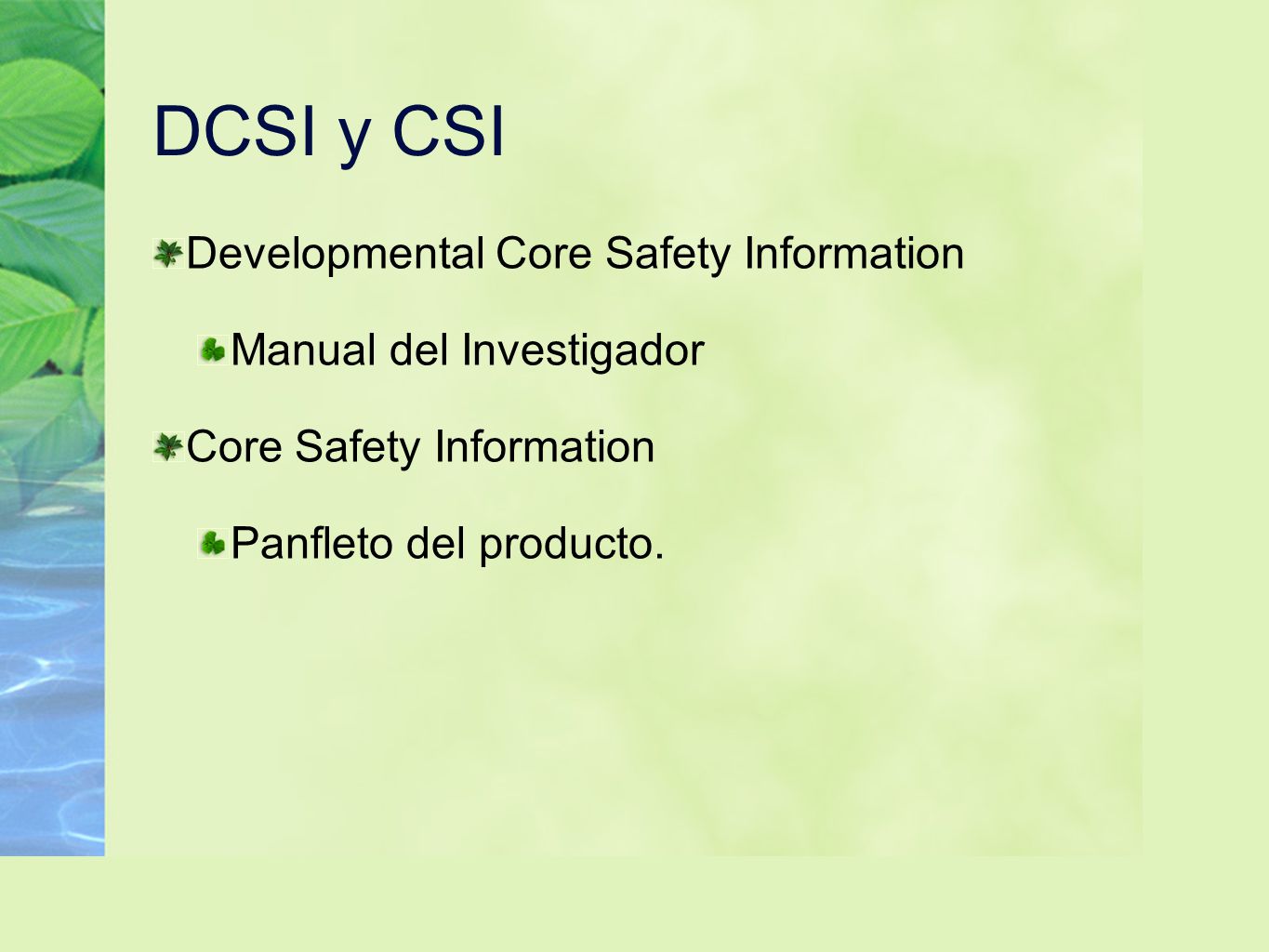 DCSI y CSI

Developmental Core Safety Information

Manual del Investigador

Core Safety Information

Panfleto del producto.